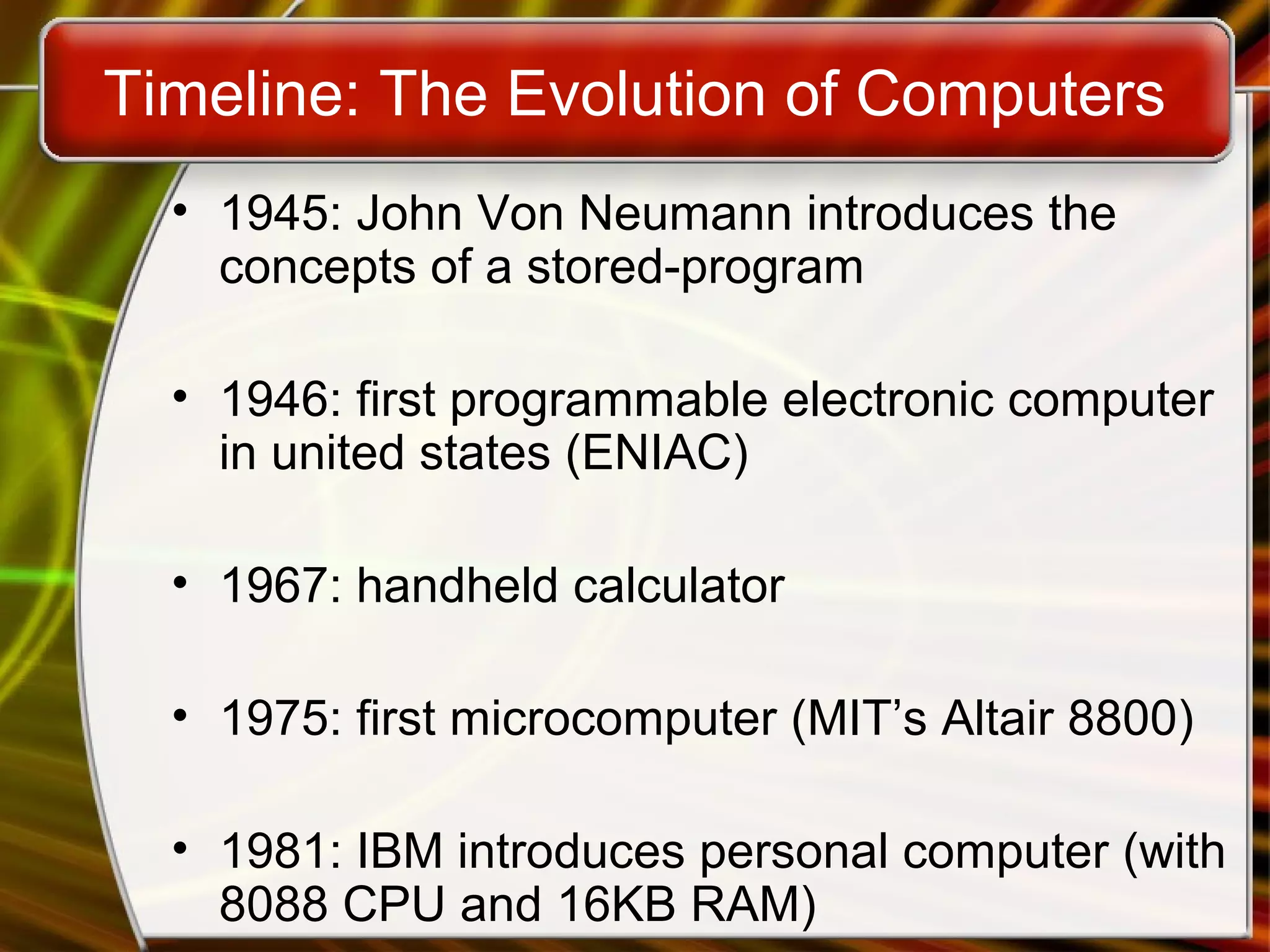 Timeline: The Evolution of Computers

• 1945: John Von Neumann introduces the concepts of a stored-program

• 1946: first programmable electronic computer in united states (ENIAC)

• 1967: handheld calculator

• 1975: first microcomputer (MIT’s Altair 8800)

• 1981: IBM introduces personal computer (with 8088 CPU and 16KB RAM)